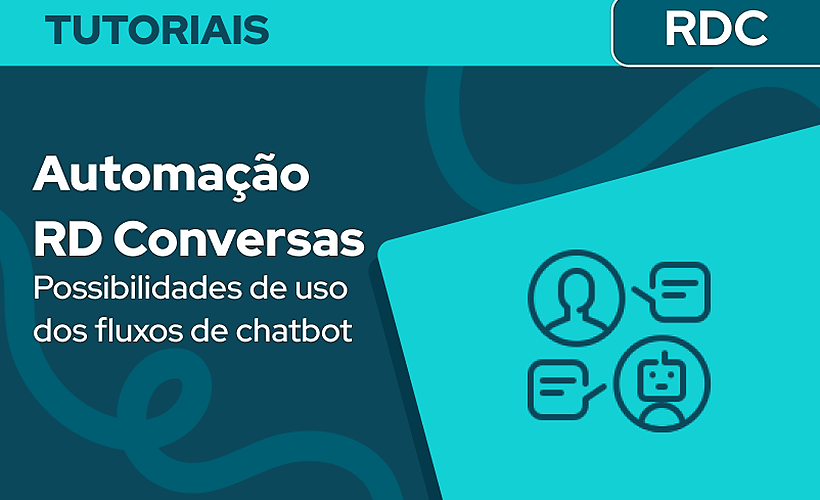 TUTORIAIS

RDC

Automação RD Conversas

Possibilidades de uso dos fluxos de chatbot